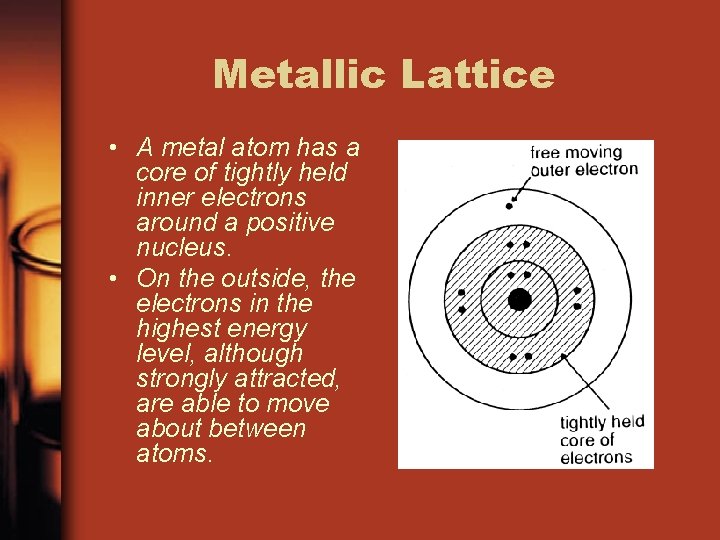 Metallic Lattice

• A metal atom has a core of tightly held inner electrons around a positive nucleus.
• On the outside, the electrons in the highest energy level, although strongly attracted, are able to move about between atoms.

free moving outer electron

tightly held core of electrons